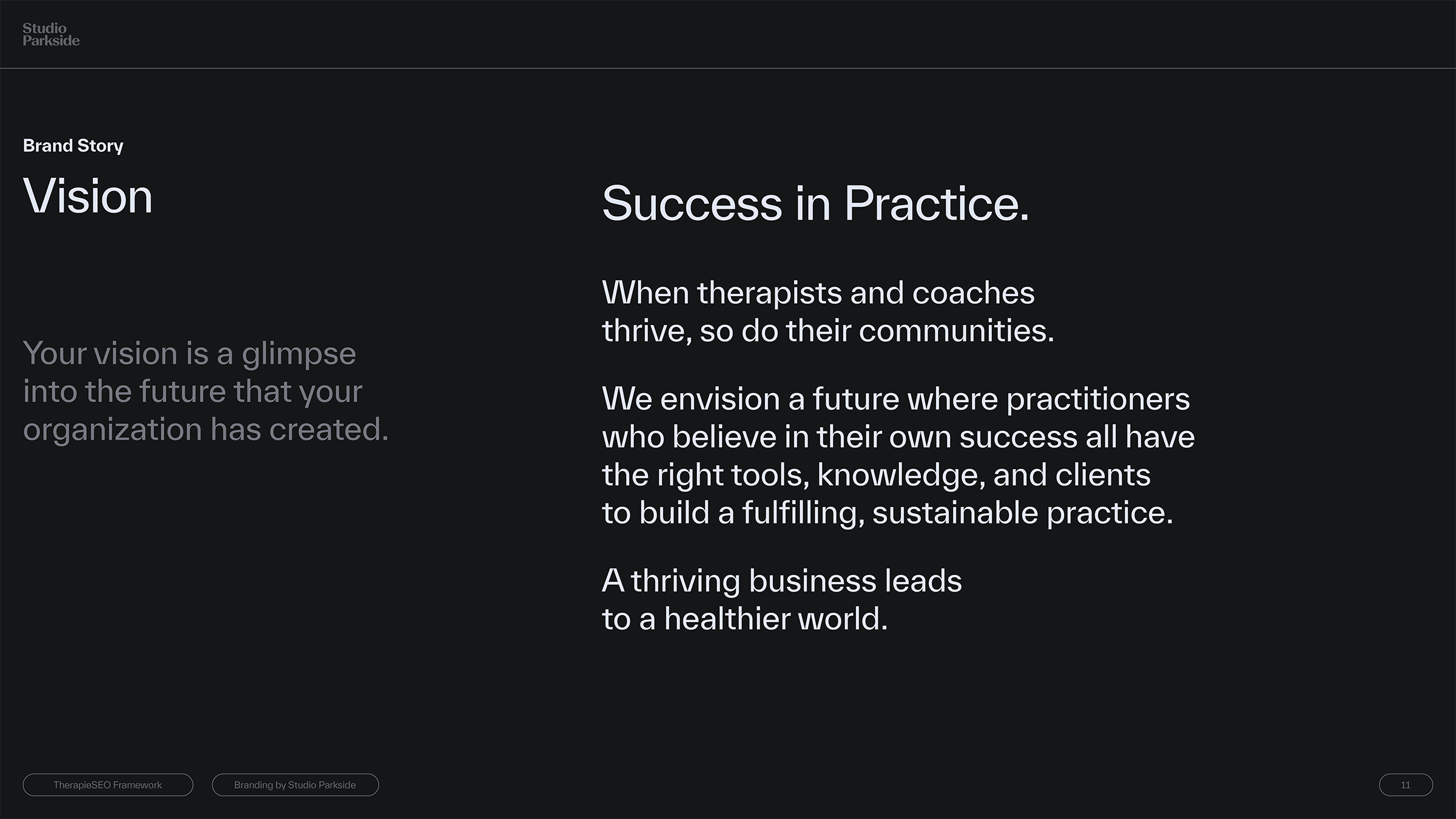 Studio Parkside

Brand Story

Vision

Your vision is a glimpse into the future that your organization has created.

Success in Practice.

When therapists and coaches thrive, so do their communities.

We envision a future where practitioners who believe in their own success all have the right tools, knowledge, and clients to build a fulfilling, sustainable practice.

A thriving business leads to a healthier world.

TherapieSEO Framework

Branding by Studio Parkside

11